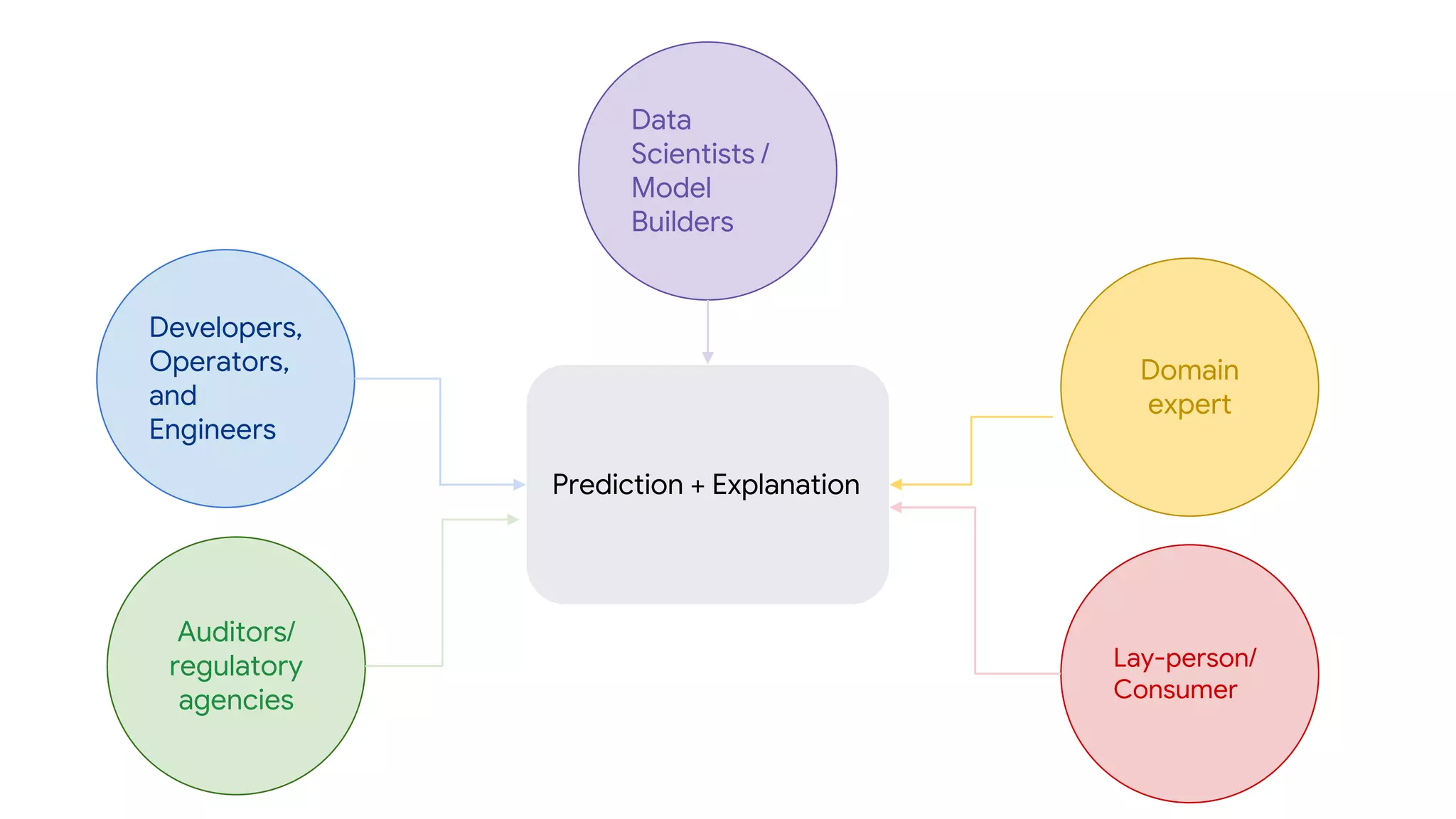 Data Scientists / Model Builders

Developers, Operators, and Engineers

Prediction + Explanation

Domain expert

Auditors/ regulatory agencies

Lay-person/ Consumer